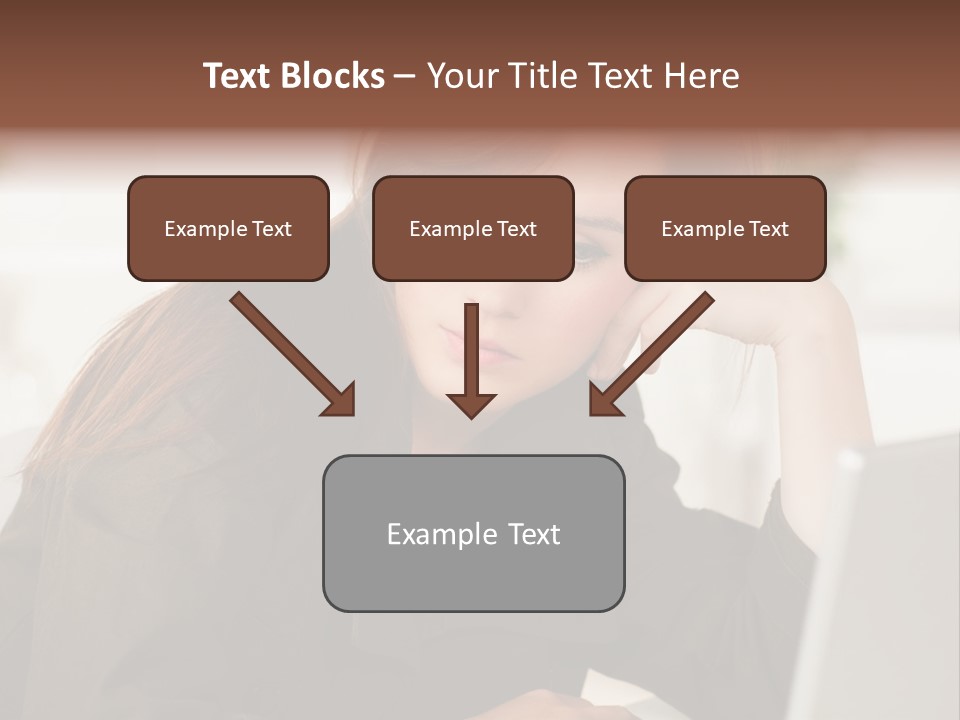 Text Blocks – Your Title Text Here

Example Text

Example Text

Example Text

Example Text